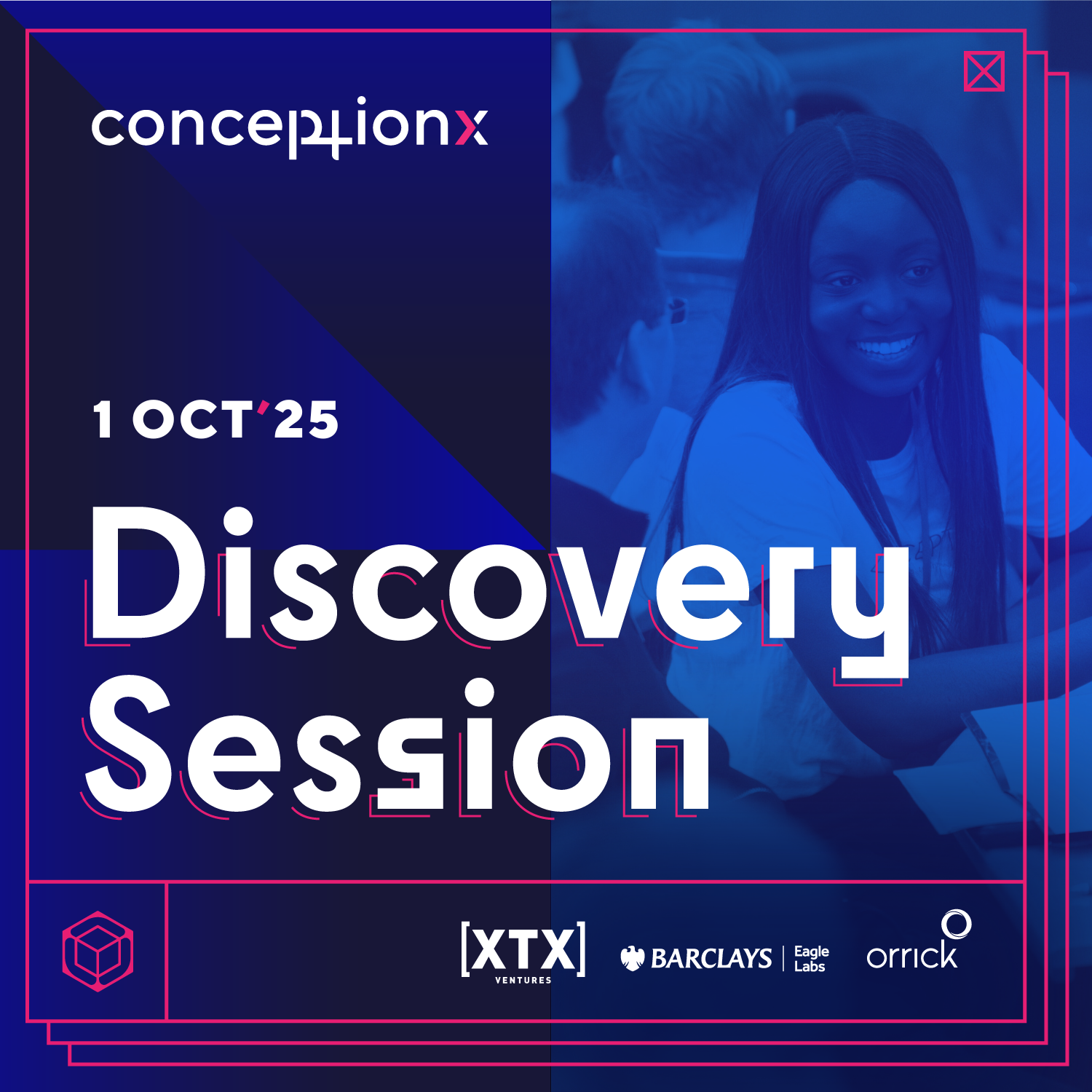 conceptionx

1 OCT'25

Discovery Session

[XTX] VENTURES

BARCLAYS | Eagle Labs

orrick